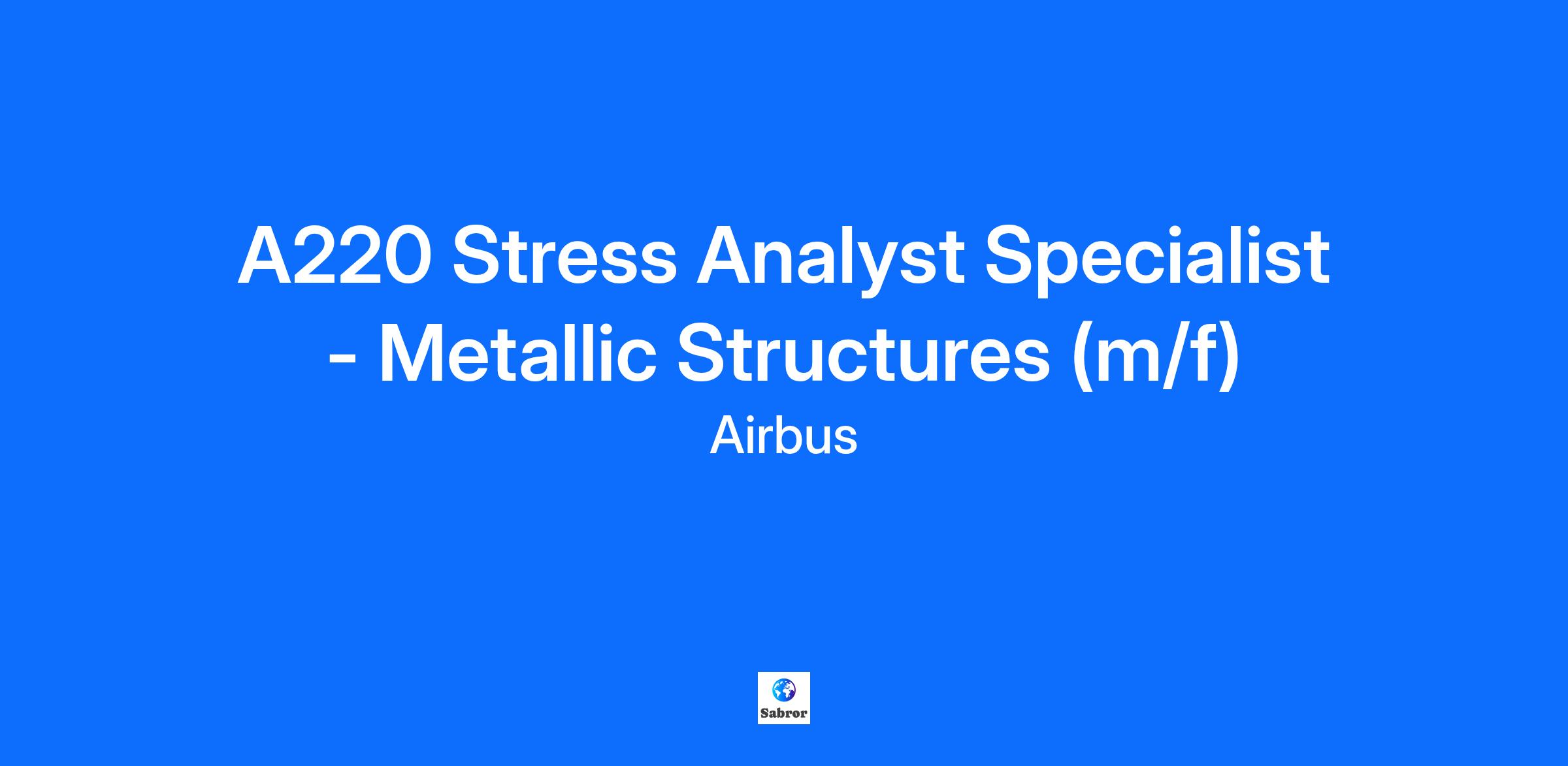 A220 Stress Analyst Specialist - Metallic Structures (m/f)

Airbus

Sabror